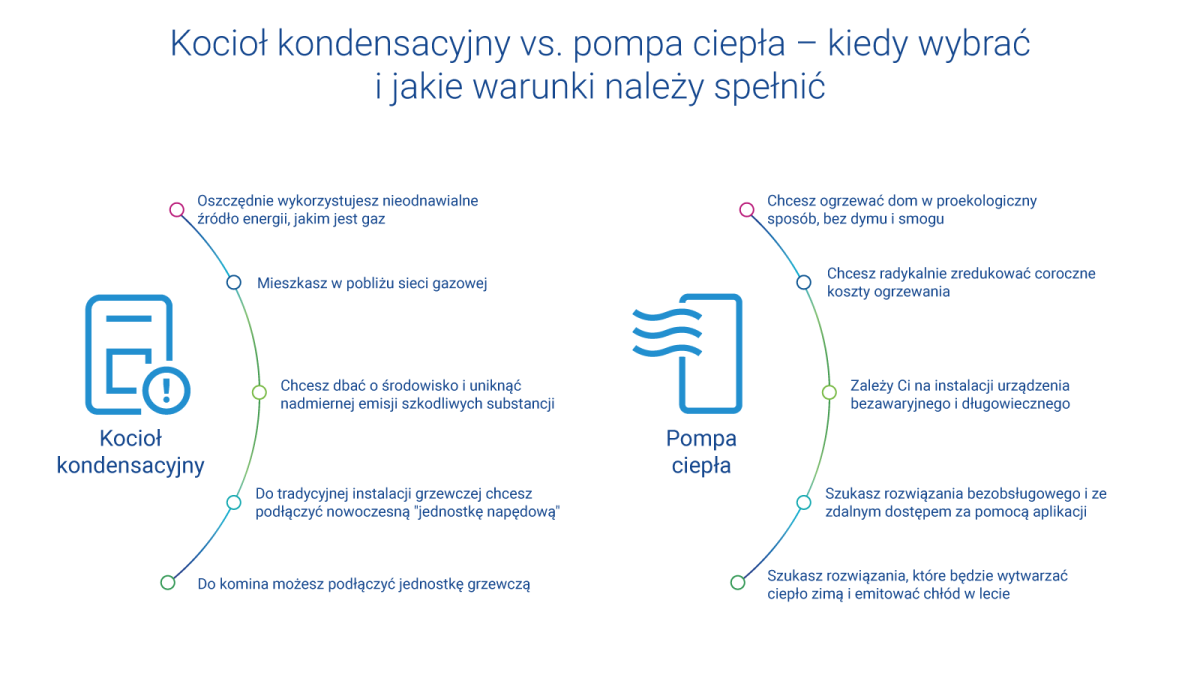 Kocioł kondensacyjny vs. pompa ciepła – kiedy wybrać i jakie warunki należy spełnić

Kocioł kondensacyjny

Oszczędnie wykorzystujesz nieodnawialne źródło energii, jakim jest gaz

Mieszkasz w pobliżu sieci gazowej

Chcesz dbać o środowisko i uniknąć nadmiernej emisji szkodliwych substancji

Do tradycyjnej instalacji grzewczej chcesz podłączyć nowoczesną "jednostkę napędową"

Do komina możesz podłączyć jednostkę grzewczą

Pompa ciepła

Chcesz ogrzewać dom w proekologiczny sposób, bez dymu i smogu

Chcesz radykalnie zredukować coroczne koszty ogrzewania

Zależy Ci na instalacji urządzenia bezawaryjnego i długowiecznego

Szukasz rozwiązania bezobsługowego i ze zdalnym dostępem za pomocą aplikacji

Szukasz rozwiązania, które będzie wytwarzać ciepło zimą i emitować chłód w lecie